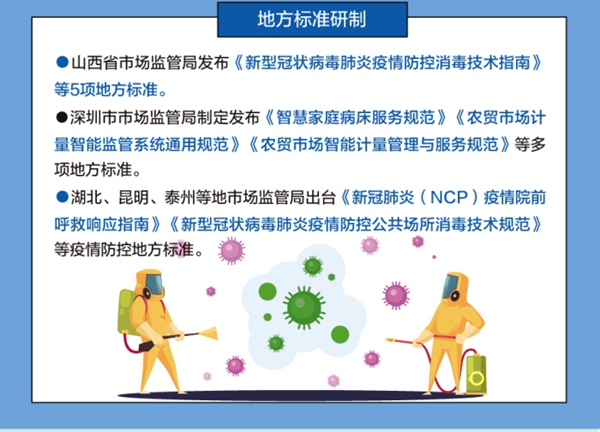 地方标准研制

●山西省市场监管局发布《新型冠状病毒肺炎疫情防控消毒技术指南》等5项地方标准。

●深圳市市场监管局制定发布《智慧家庭病床服务规范》《农贸市场计量智能监管系统通用规范》《农贸市场智能计量管理与服务规范》等多项地方标准。

●湖北、昆明、泰州等地市场监管局出台《新冠肺炎（NCP）疫情院前呼救响应指南》《新型冠状病毒肺炎疫情防控公共场所消毒技术规范》等疫情防控地方标准。